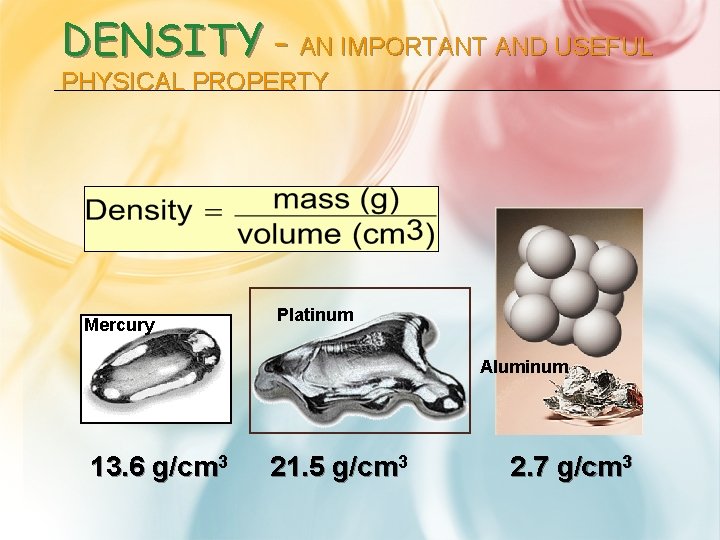 DENSITY - AN IMPORTANT AND USEFUL PHYSICAL PROPERTY

$\text{Density} = \frac{\text{mass (g)}}{\text{volume (cm}^3)}$

Mercury

Platinum

Aluminum

13.6 g/cm$^3$

21.5 g/cm$^3$

2.7 g/cm$^3$